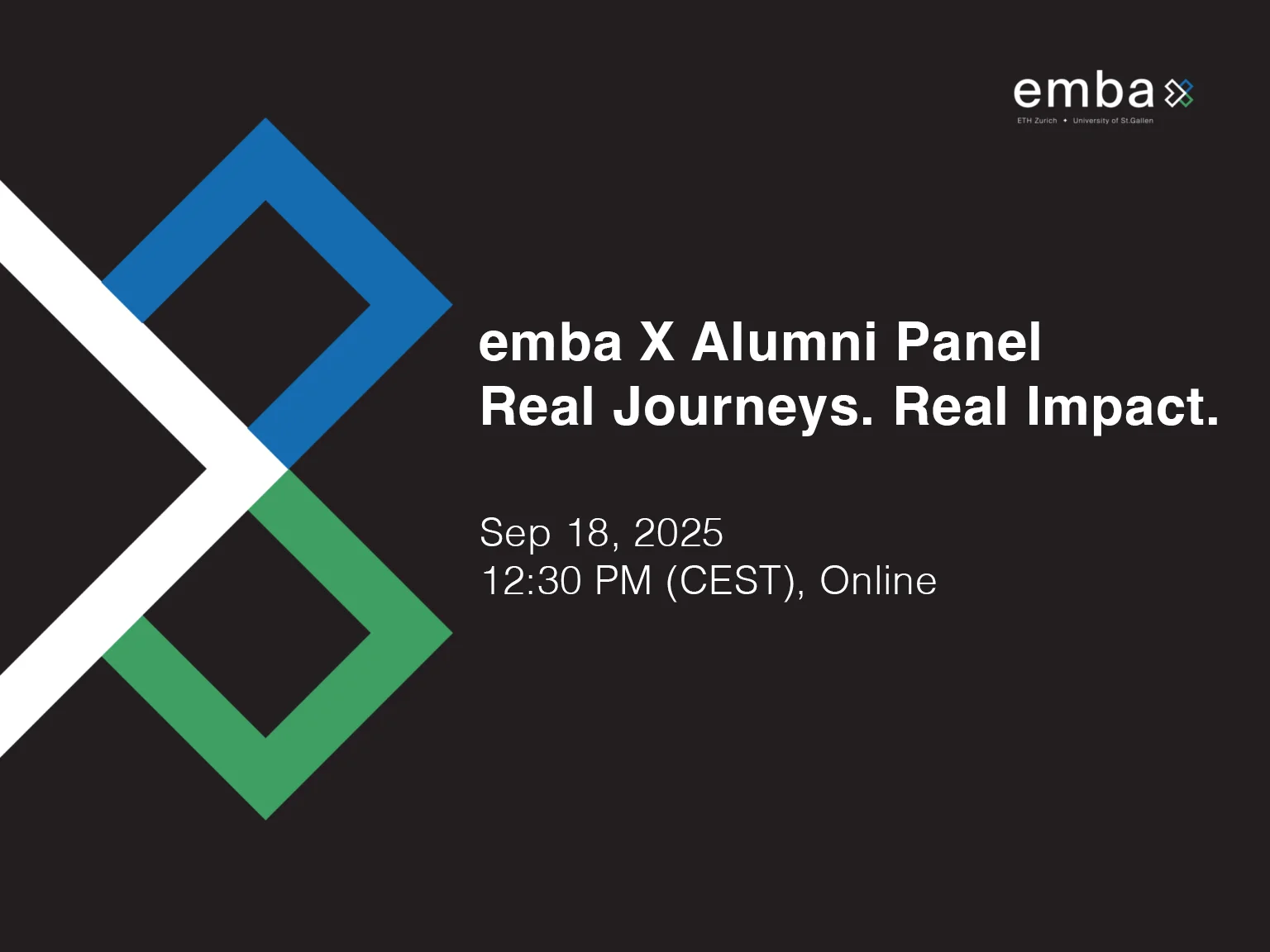 emba
ETH Zurich ✦ University of St.Gallen

emba X Alumni Panel
Real Journeys. Real Impact.

Sep 18, 2025
12:30 PM (CEST), Online